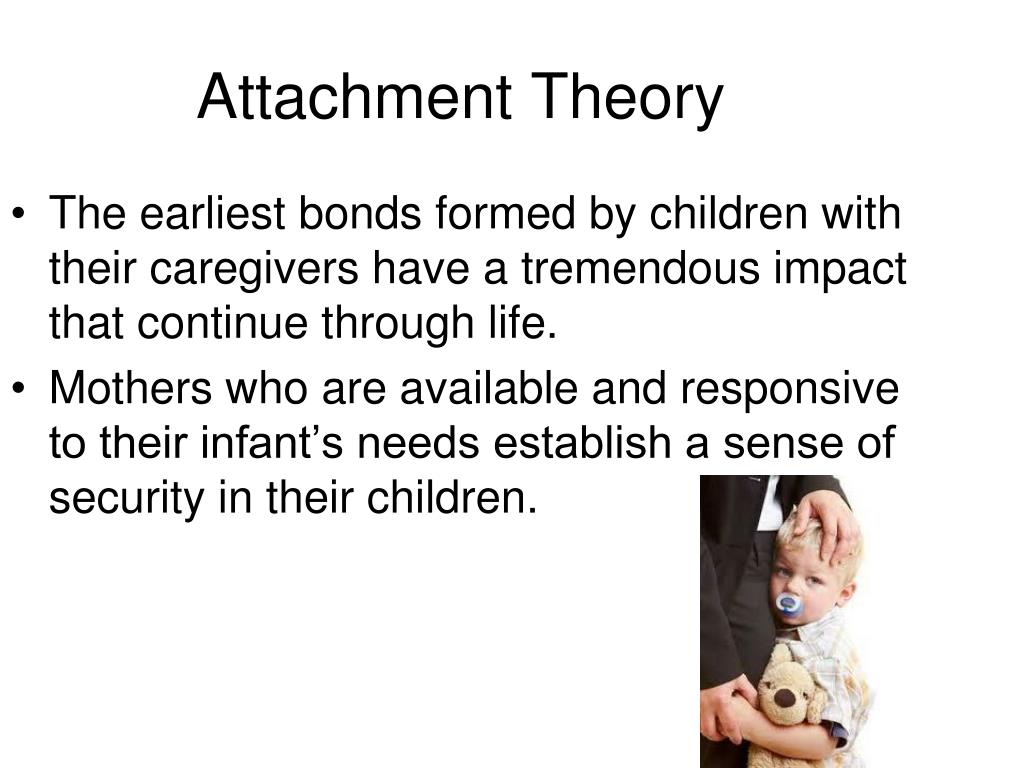 Attachment Theory

• The earliest bonds formed by children with their caregivers have a tremendous impact that continue through life.
• Mothers who are available and responsive to their infant’s needs establish a sense of security in their children.